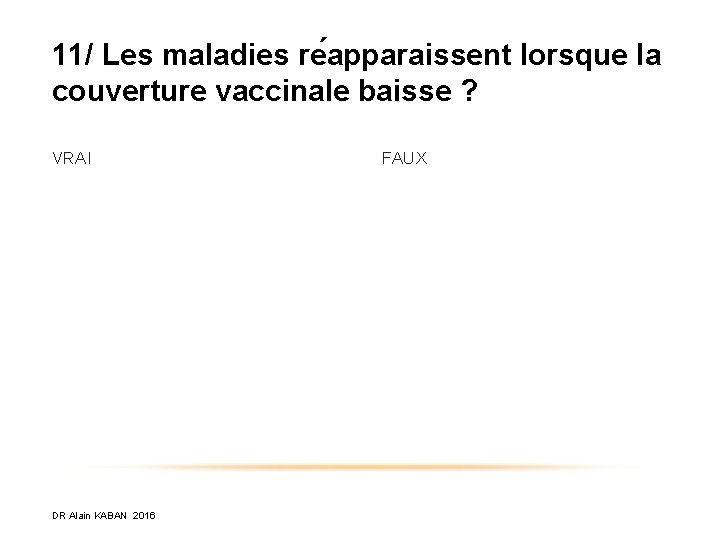 11/ Les maladies réapparaissent lorsque la couverture vaccinale baisse ?

VRAI

FAUX

DR Alain KABAN 2016